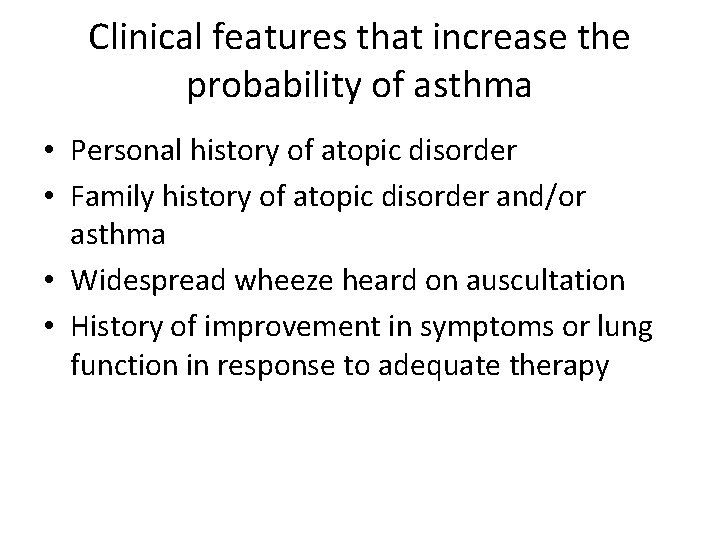 Clinical features that increase the probability of asthma

• Personal history of atopic disorder
• Family history of atopic disorder and/or asthma
• Widespread wheeze heard on auscultation
• History of improvement in symptoms or lung function in response to adequate therapy